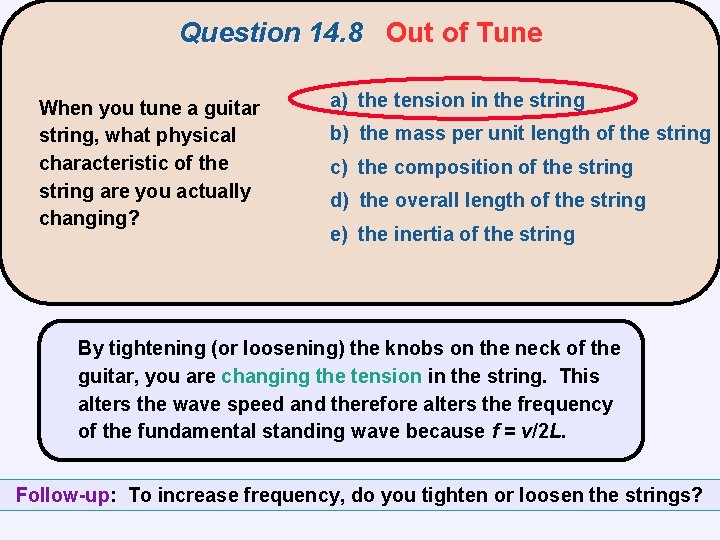 Question 14.8 Out of Tune

When you tune a guitar string, what physical characteristic of the string are you actually changing?

a) the tension in the string
b) the mass per unit length of the string
c) the composition of the string
d) the overall length of the string
e) the inertia of the string

By tightening (or loosening) the knobs on the neck of the guitar, you are changing the tension in the string. This alters the wave speed and therefore alters the frequency of the fundamental standing wave because $f = v/2L$.

Follow-up: To increase frequency, do you tighten or loosen the strings?